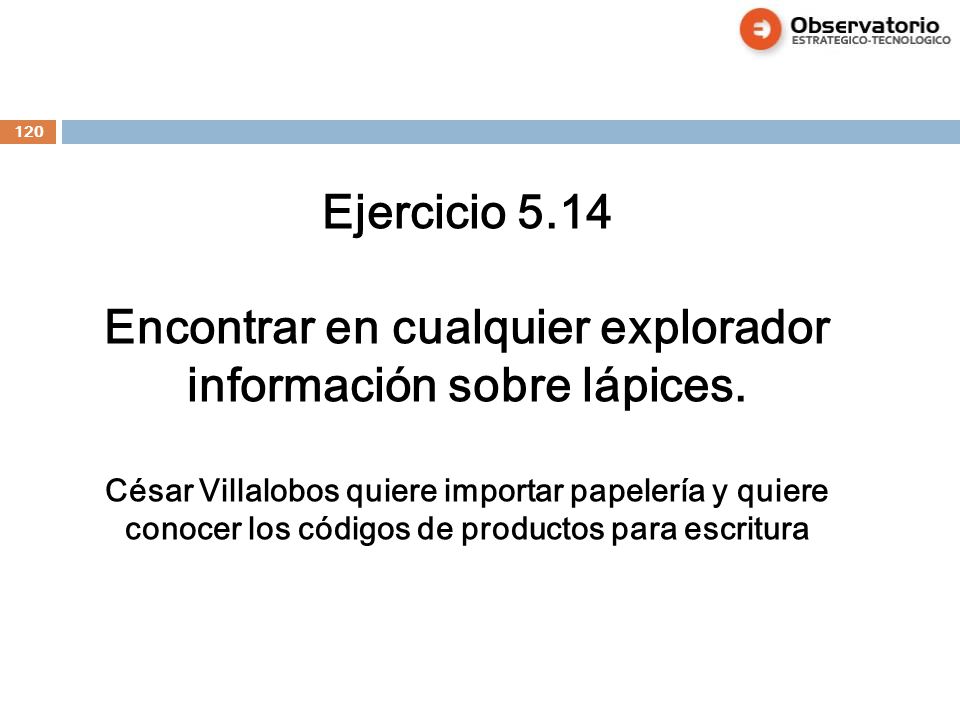 Observatorio
ESTRATEGICO-TECNOLOGICO

120

Ejercicio 5.14

Encontrar en cualquier explorador información sobre lápices.

César Villalobos quiere importar papelería y quiere conocer los códigos de productos para escritura